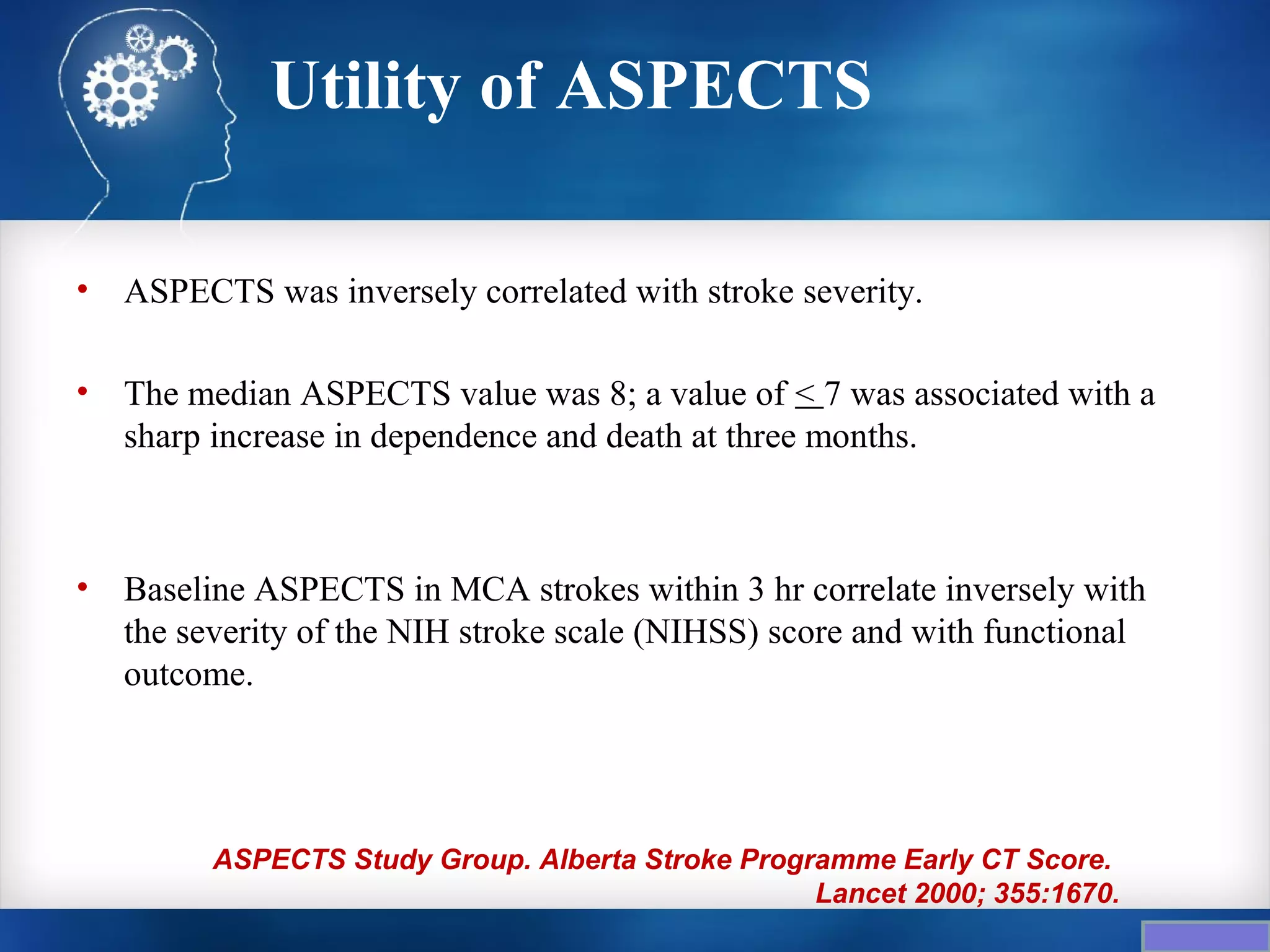 Utility of ASPECTS

• ASPECTS was inversely correlated with stroke severity.

• The median ASPECTS value was 8; a value of $\leq$7 was associated with a sharp increase in dependence and death at three months.

• Baseline ASPECTS in MCA strokes within 3 hr correlate inversely with the severity of the NIH stroke scale (NIHSS) score and with functional outcome.

ASPECTS Study Group. Alberta Stroke Programme Early CT Score. Lancet 2000; 355:1670.